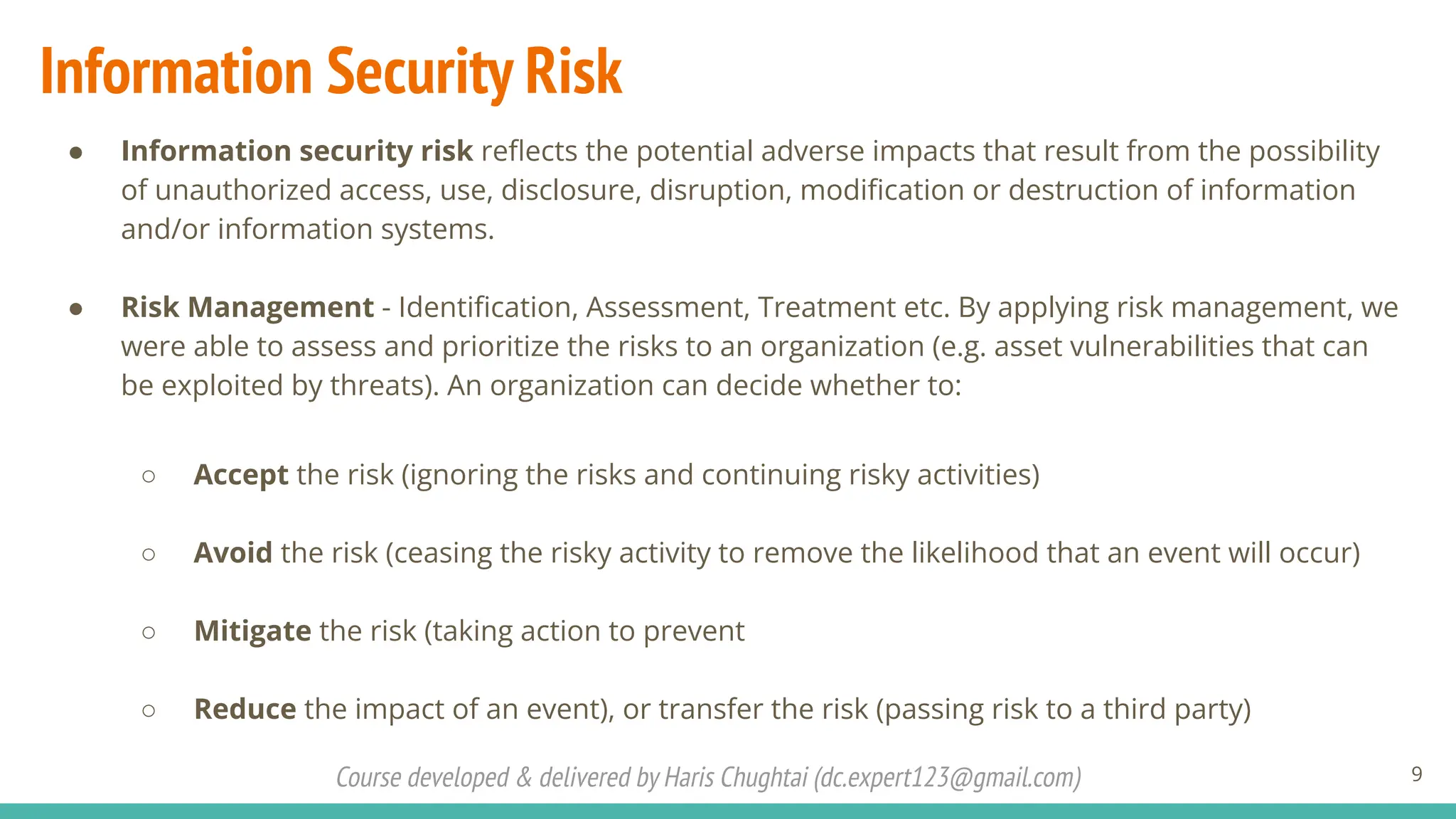 Information Security Risk

● Information security risk reflects the potential adverse impacts that result from the possibility of unauthorized access, use, disclosure, disruption, modification or destruction of information and/or information systems.

● Risk Management - Identification, Assessment, Treatment etc. By applying risk management, we were able to assess and prioritize the risks to an organization (e.g. asset vulnerabilities that can be exploited by threats). An organization can decide whether to:

○ Accept the risk (ignoring the risks and continuing risky activities)

○ Avoid the risk (ceasing the risky activity to remove the likelihood that an event will occur)

○ Mitigate the risk (taking action to prevent

○ Reduce the impact of an event), or transfer the risk (passing risk to a third party)

Course developed & delivered by Haris Chughtai (dc.expert123@gmail.com)

9